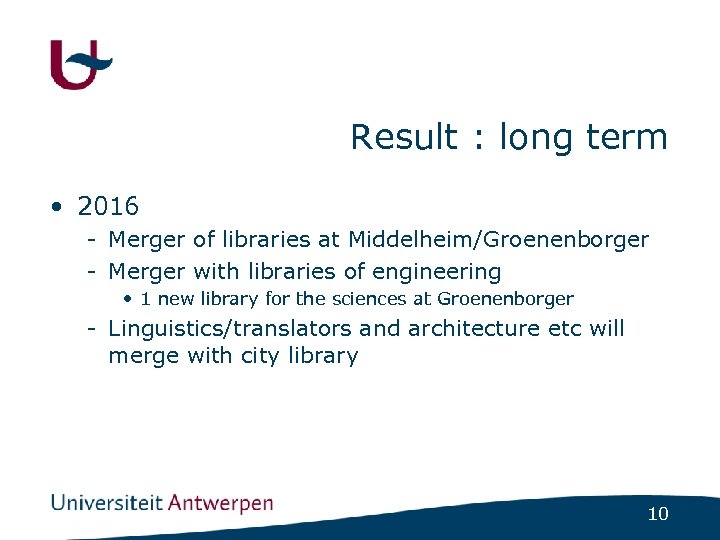 Result : long term

• 2016
 - Merger of libraries at Middelheim/Groenenborger
 - Merger with libraries of engineering
  • 1 new library for the sciences at Groenenborger
 - Linguistics/translators and architecture etc will merge with city library

Universiteit Antwerpen

10